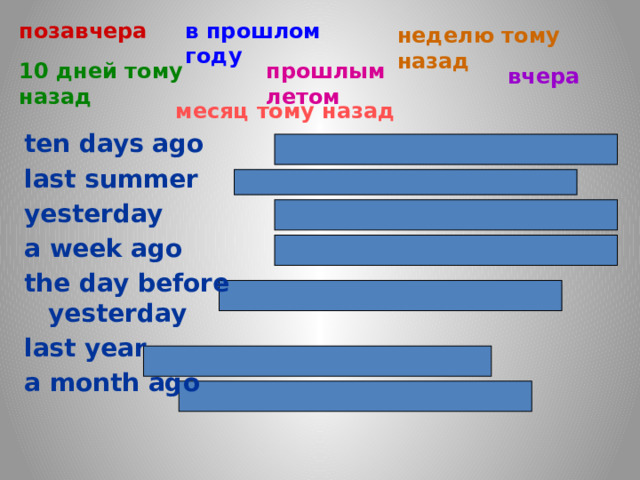 позавчера

в прошлом году

неделю тому назад

10 дней тому назад

прошлым летом

вчера

месяц тому назад

ten days ago

last summer

yesterday

a week ago

the day before yesterday

last year

a month ago